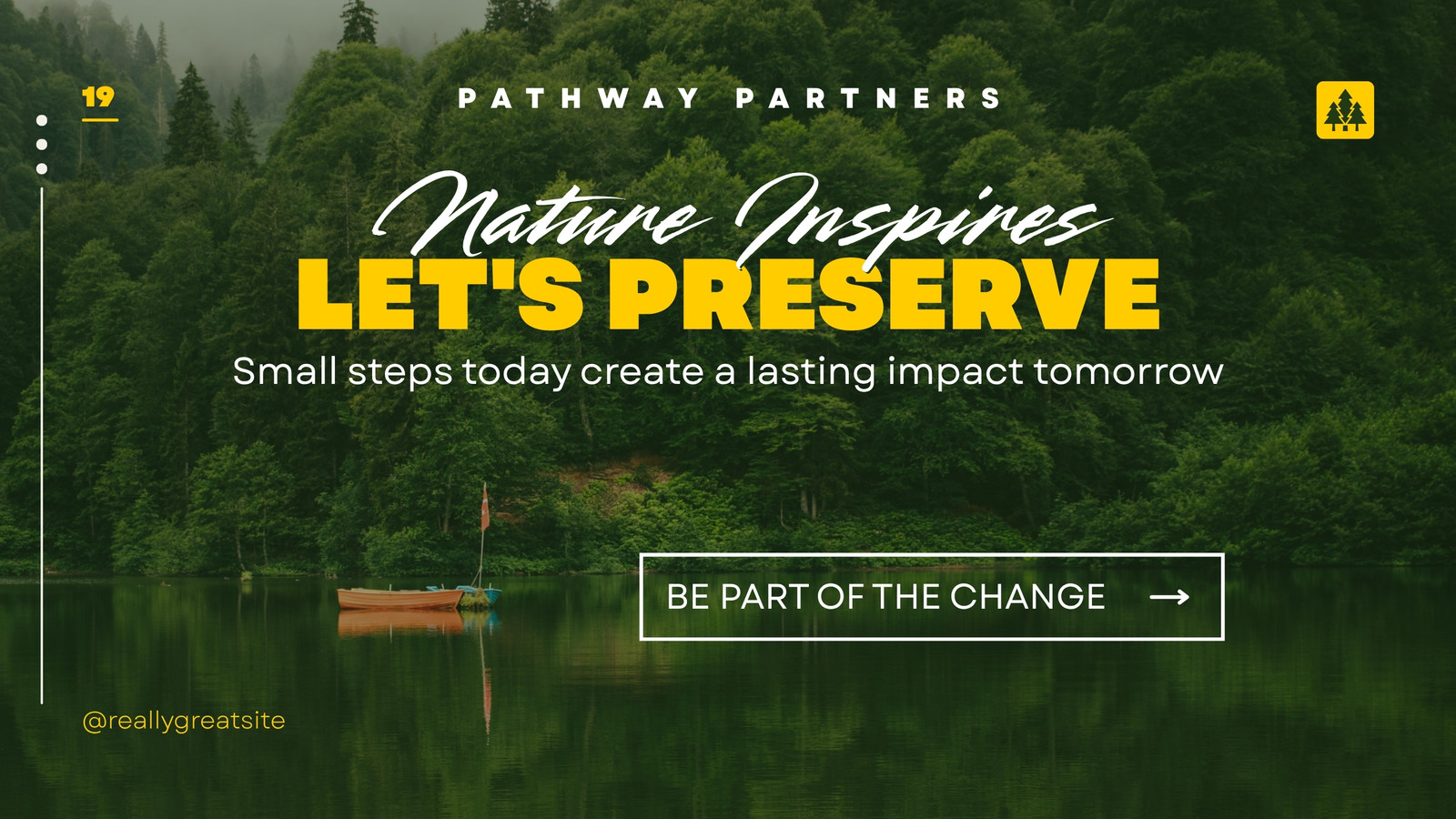 19

PATHWAY PARTNERS

Nature Inspires
LET'S PRESERVE

Small steps today create a lasting impact tomorrow

BE PART OF THE CHANGE →

@reallygreatsite